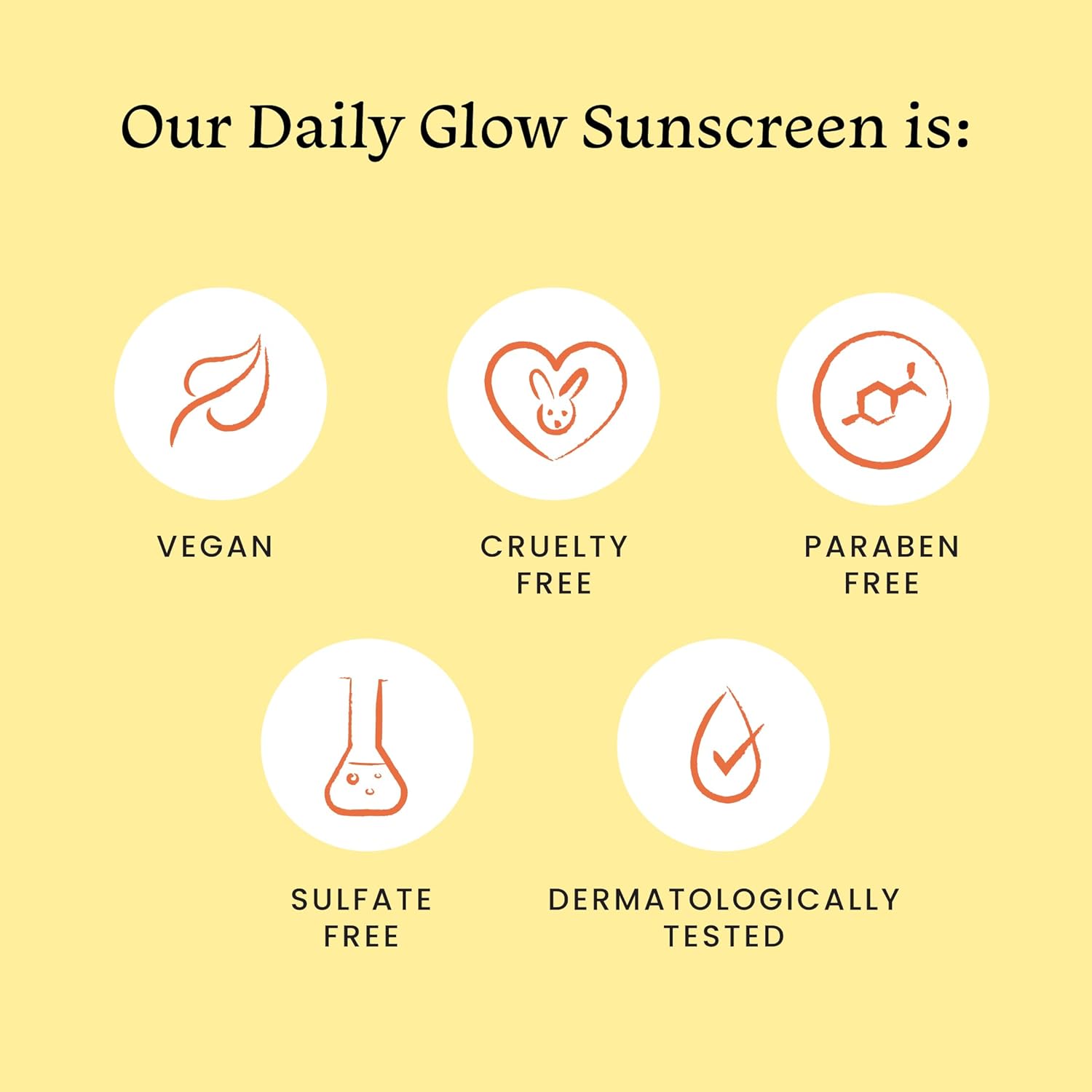 Our Daily Glow Sunscreen is:

VEGAN

CRUELTY FREE

PARABEN FREE

SULFATE FREE

DERMATOLOGICALLY TESTED